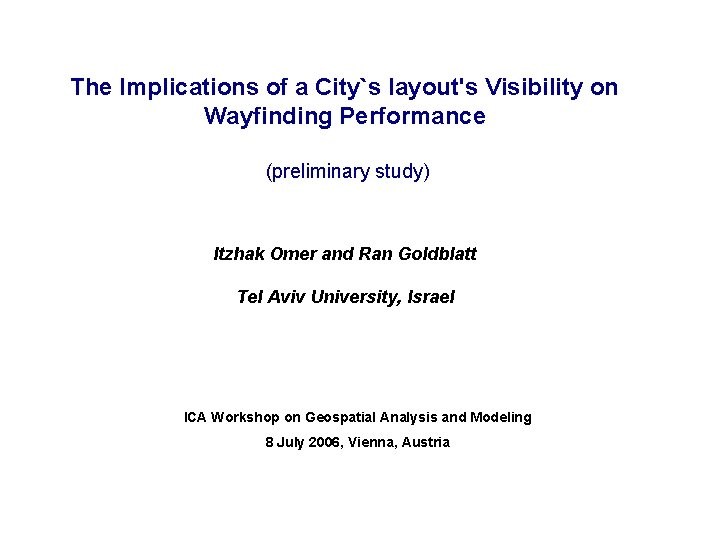 The Implications of a City`s layout's Visibility on Wayfinding Performance

(preliminary study)

Itzhak Omer and Ran Goldblatt

Tel Aviv University, Israel

ICA Workshop on Geospatial Analysis and Modeling

8 July 2006, Vienna, Austria